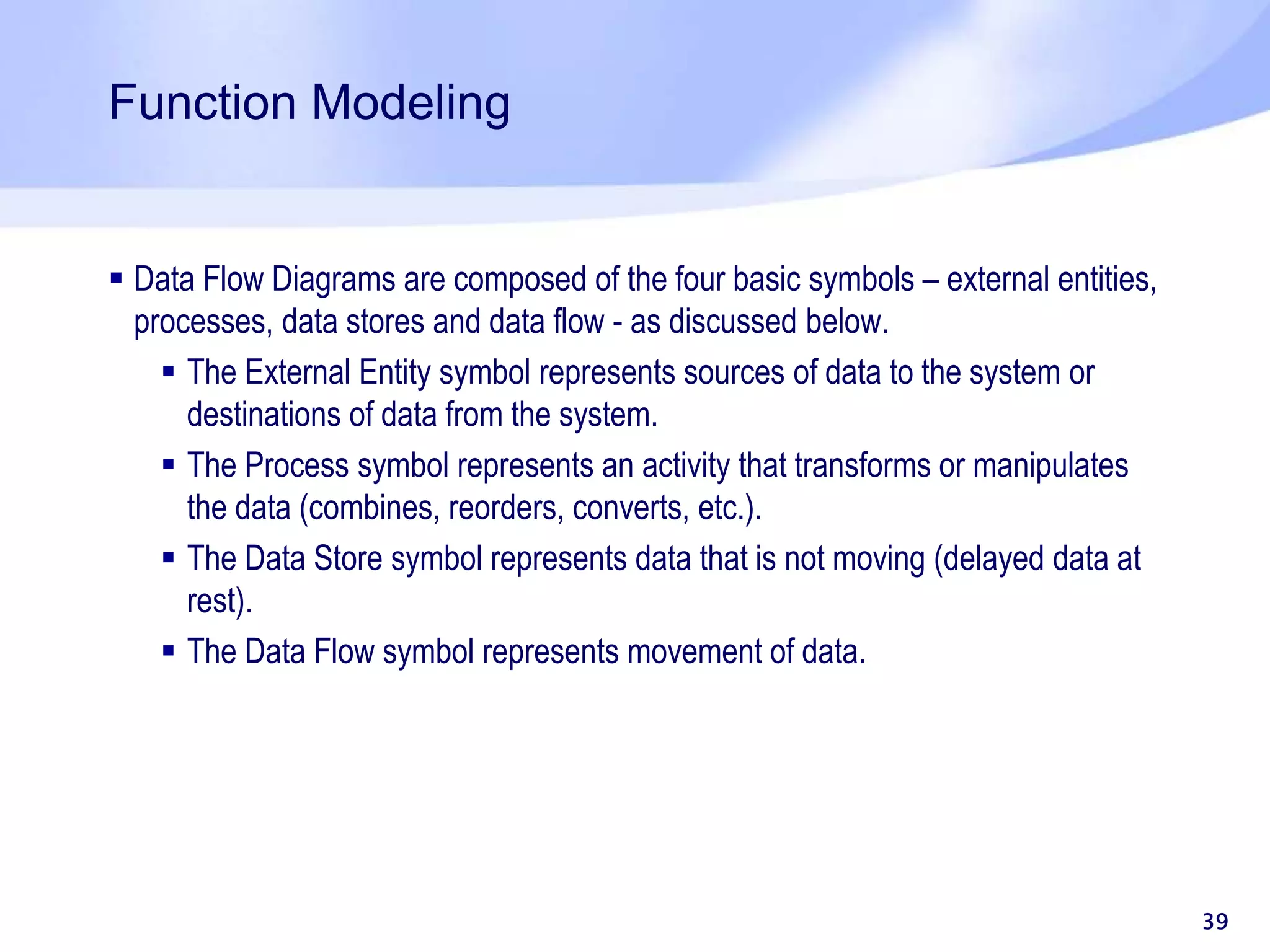 Function Modeling

▪ Data Flow Diagrams are composed of the four basic symbols – external entities, processes, data stores and data flow - as discussed below.

▪ The External Entity symbol represents sources of data to the system or destinations of data from the system.

▪ The Process symbol represents an activity that transforms or manipulates the data (combines, reorders, converts, etc.).

▪ The Data Store symbol represents data that is not moving (delayed data at rest).

▪ The Data Flow symbol represents movement of data.

39